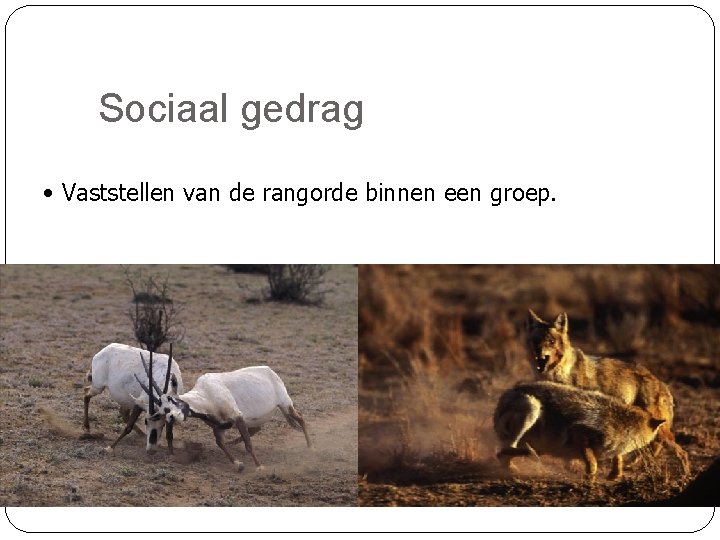 Sociaal gedrag

• Vaststellen van de rangorde binnen een groep.